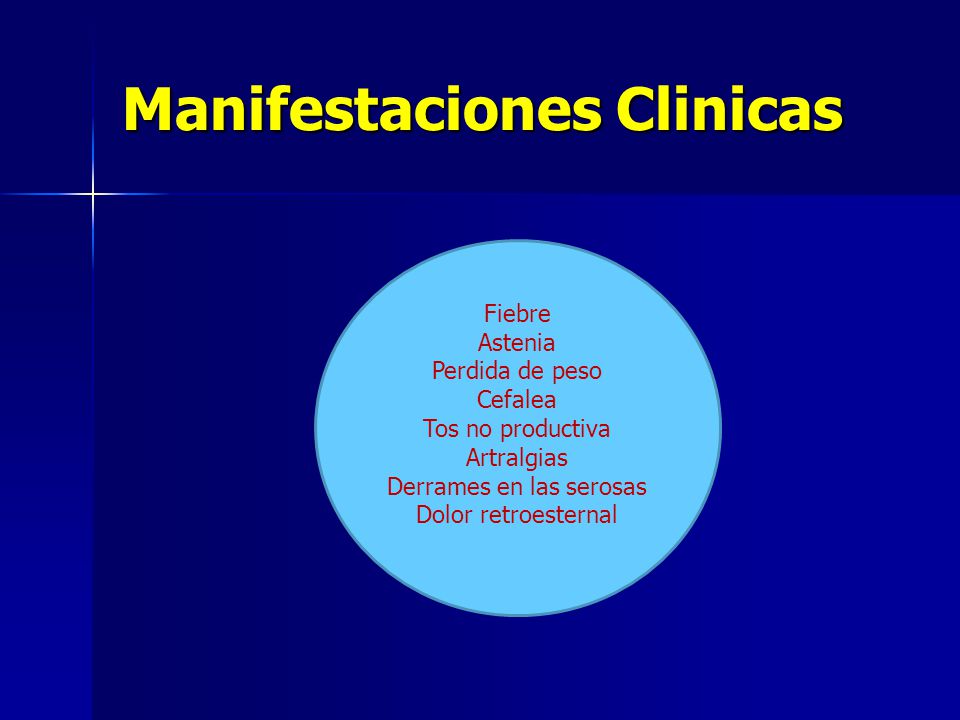 Manifestaciones Clinicas

Fiebre
Astenia
Perdida de peso
Cefalea
Tos no productiva
Artralgias
Derrames en las serosas
Dolor retroesternal